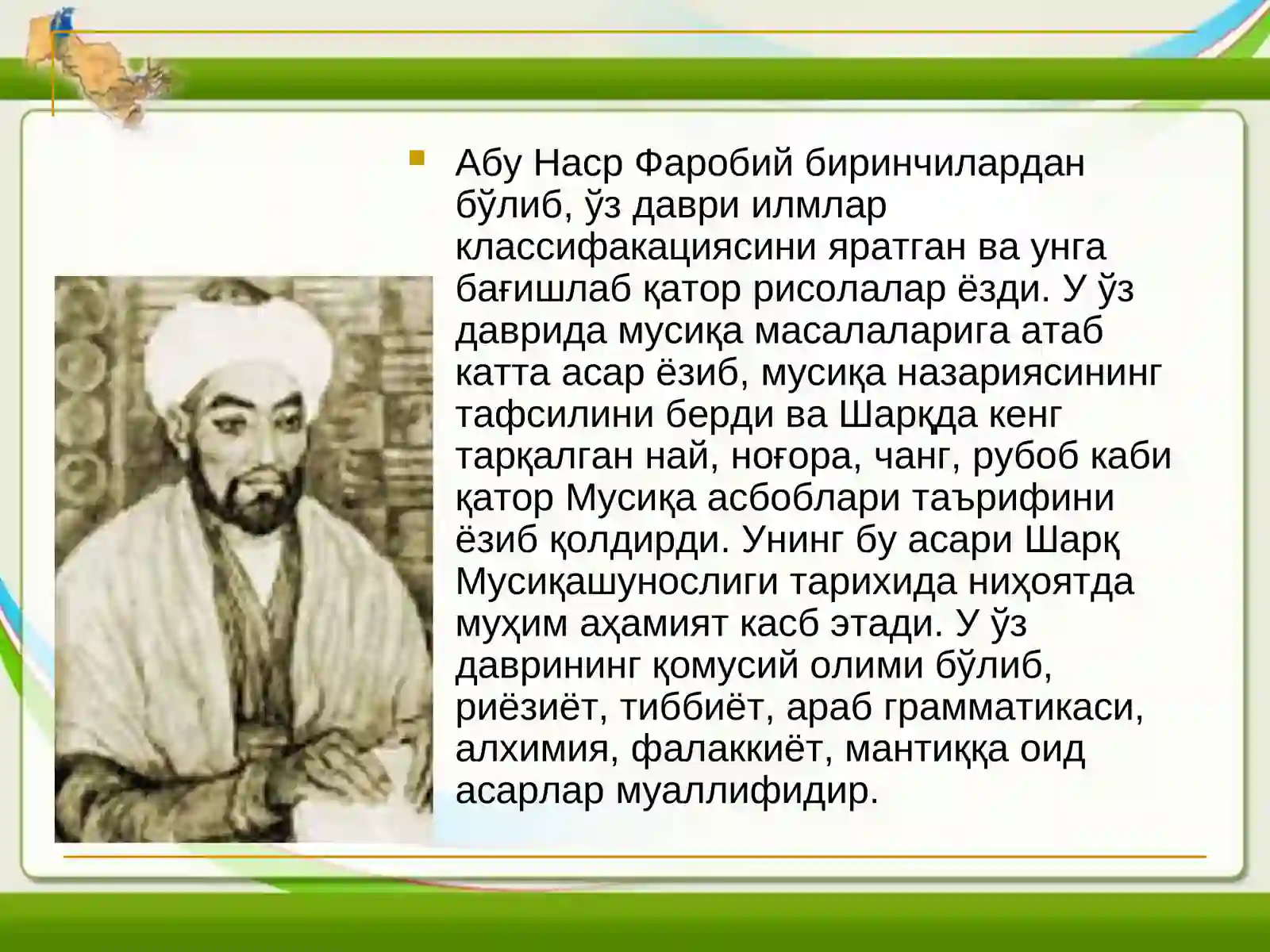 Абу Наср Фаробий биринчилардан бўлиб, ўз даври илмлар классифакациясини яратган ва унга бағишлаб қатор рисолалар ёзди. У ўз даврида мусиқа масалаларига атаб катта асар ёзиб, мусиқа назариясининг тафсилини берди ва Шарқда кенг тарқалган най, ноғора, чанг, рубоб каби қатор Мусиқа асбоблари таърифини ёзиб қолдирди. Унинг бу асари Шарқ Мусиқашунослиги тарихида ниҳоятда муҳим аҳамият касб этади. У ўз даврининг қомусий олими бўлиб, риёзиёт, тиббиёт, араб грамматикаси, алхимия, фалаккиёт, мантиққа оид асарлар муаллифидир.